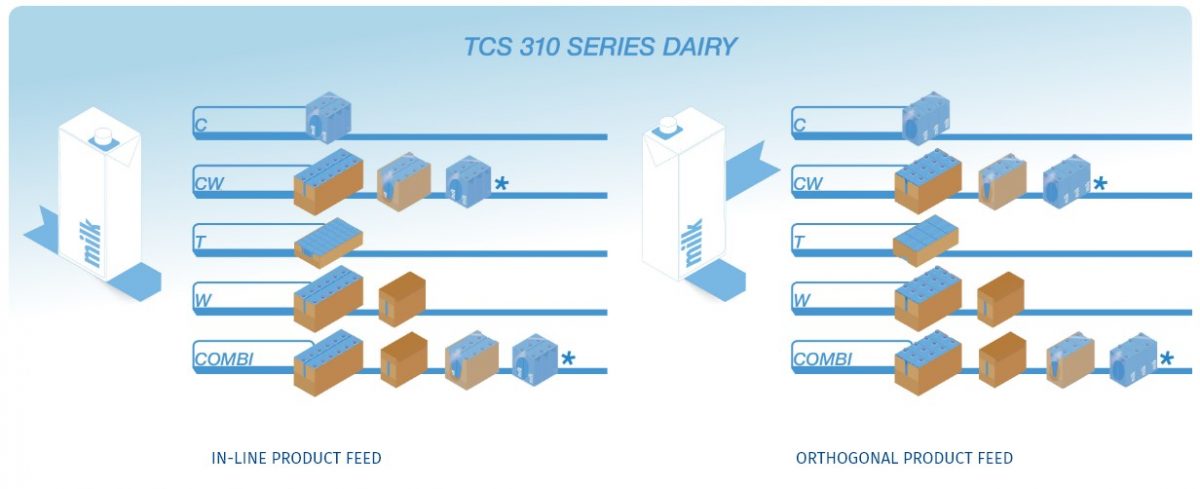 TCS 310 SERIES DAIRY

milk

C

CW

*

T

W

COMBI

*

IN-LINE PRODUCT FEED

milk

C

CW

*

T

W

COMBI

*

ORTHOGONAL PRODUCT FEED